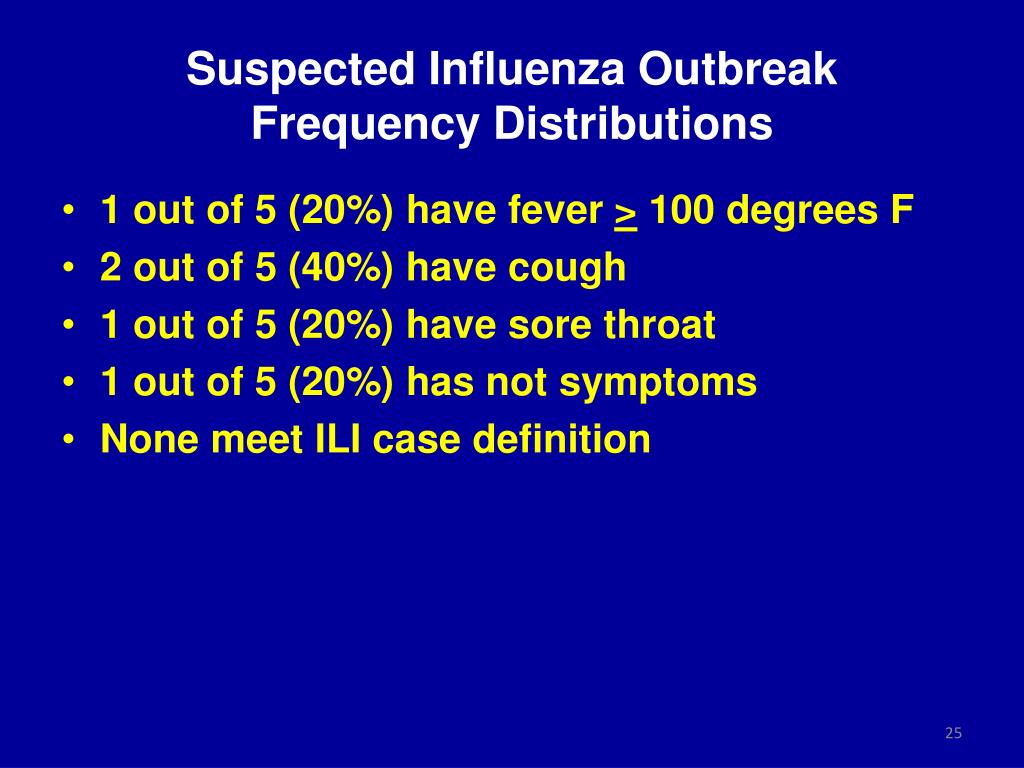 Suspected Influenza Outbreak Frequency Distributions

• 1 out of 5 (20%) have fever $\geq$ 100 degrees F
• 2 out of 5 (40%) have cough
• 1 out of 5 (20%) have sore throat
• 1 out of 5 (20%) has not symptoms
• None meet ILI case definition

25